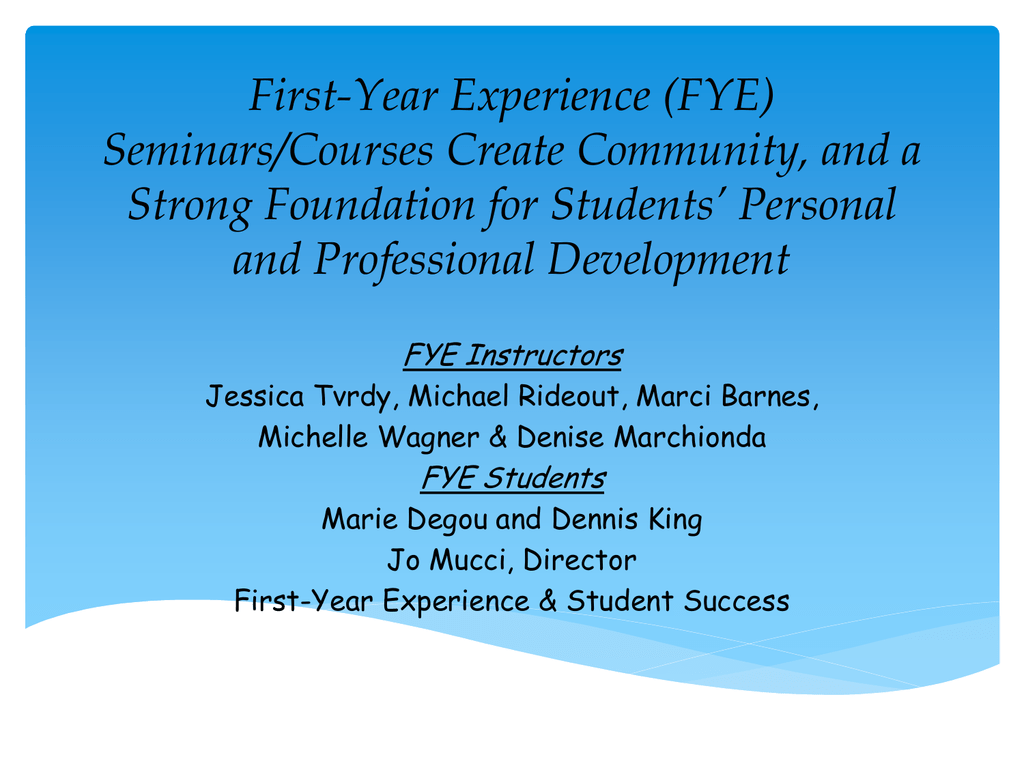 First-Year Experience (FYE) Seminars/Courses Create Community, and a Strong Foundation for Students' Personal and Professional Development

FYE Instructors
Jessica Tvrdy, Michael Rideout, Marci Barnes, Michelle Wagner & Denise Marchionda
FYE Students
Marie Degou and Dennis King
Jo Mucci, Director
First-Year Experience & Student Success